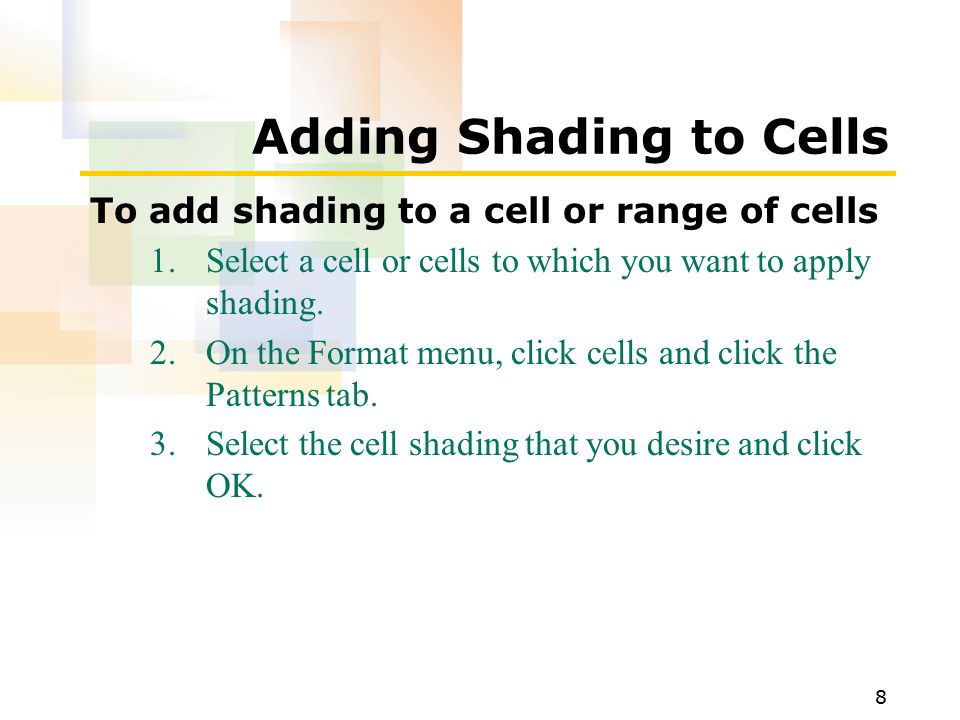 Adding Shading to Cells

To add shading to a cell or range of cells

1. Select a cell or cells to which you want to apply shading.
2. On the Format menu, click cells and click the Patterns tab.
3. Select the cell shading that you desire and click OK.

8